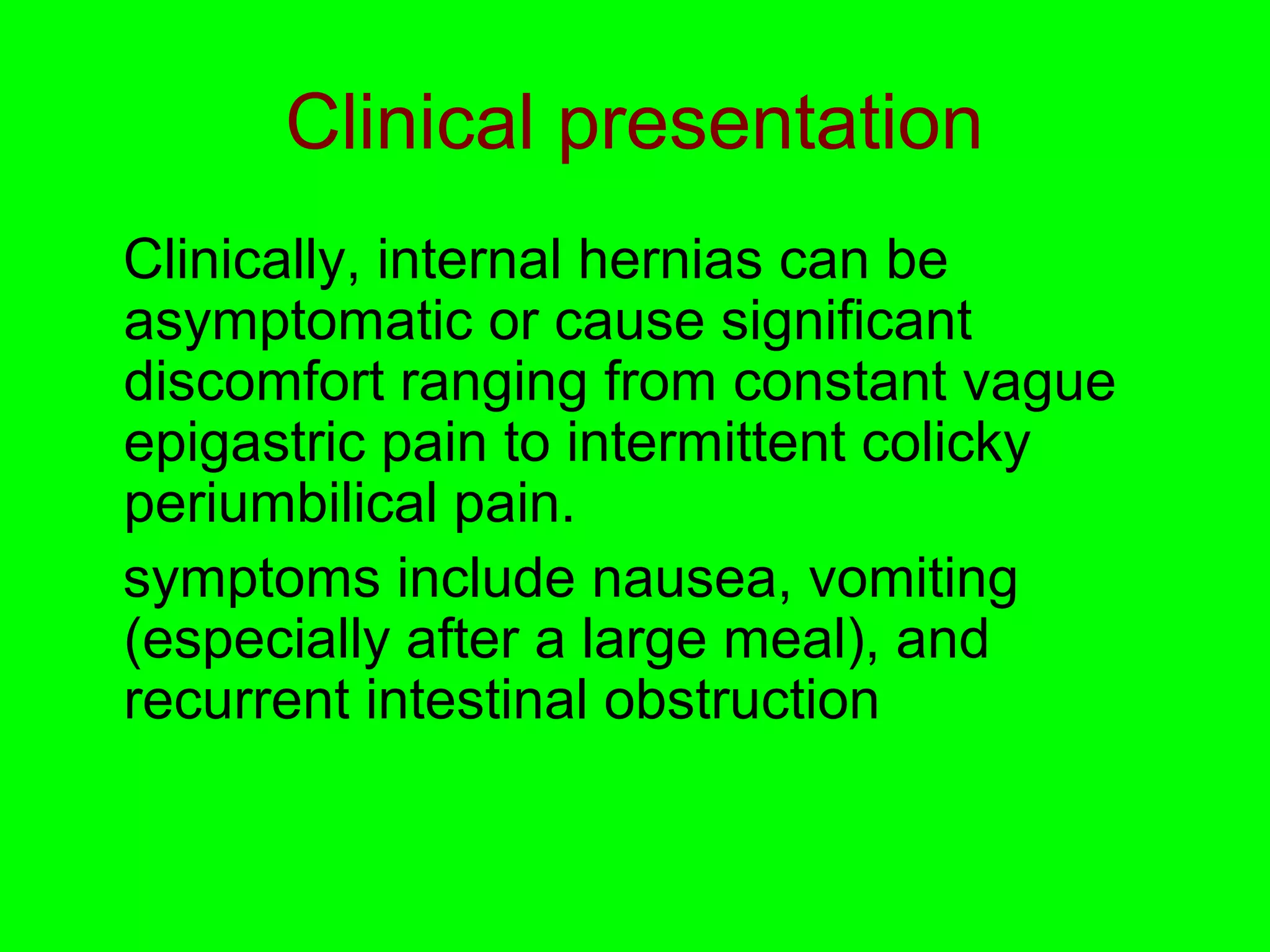 Clinical presentation

Clinically, internal hernias can be asymptomatic or cause significant discomfort ranging from constant vague epigastric pain to intermittent colicky periumbilical pain.

symptoms include nausea, vomiting (especially after a large meal), and recurrent intestinal obstruction